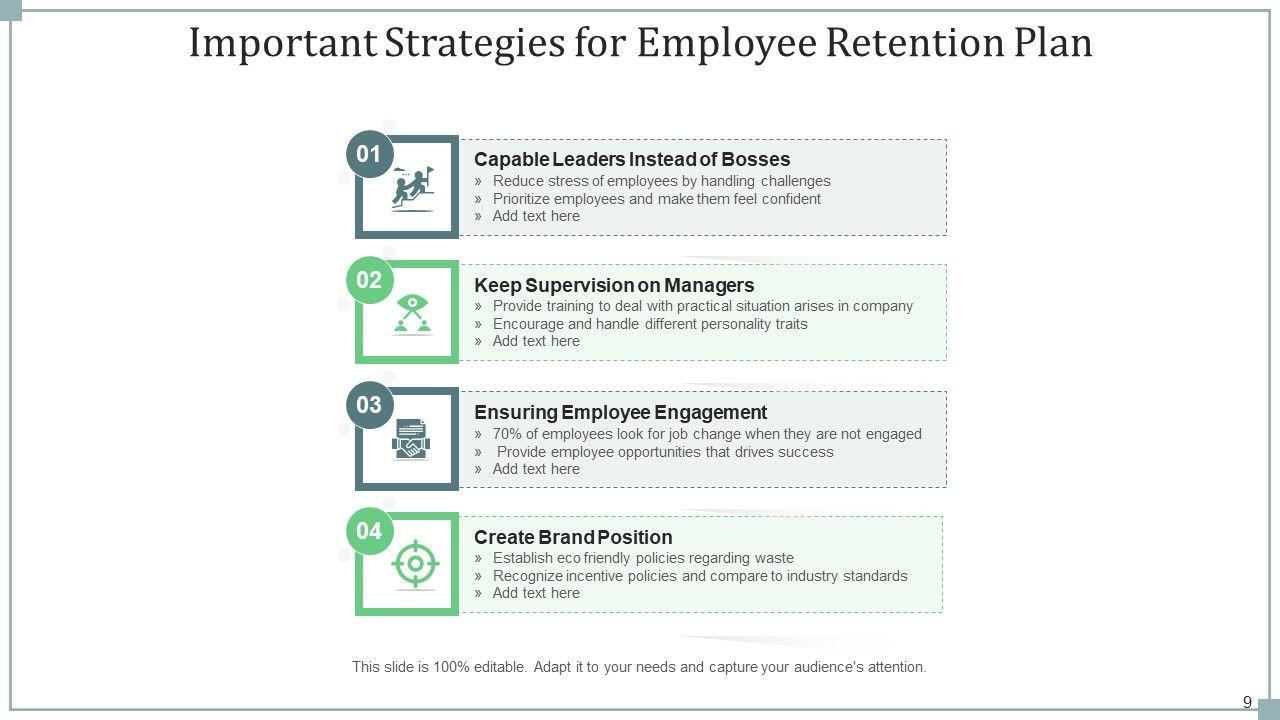 Important Strategies for Employee Retention Plan

01

Capable Leaders Instead of Bosses
» Reduce stress of employees by handling challenges
» Prioritize employees and make them feel confident
» Add text here

02

Keep Supervision on Managers
» Provide training to deal with practical situation arises in company
» Encourage and handle different personality traits
» Add text here

03

Ensuring Employee Engagement
» 70% of employees look for job change when they are not engaged
» Provide employee opportunities that drives success
» Add text here

04

Create Brand Position
» Establish eco friendly policies regarding waste
» Recognize incentive policies and compare to industry standards
» Add text here

This slide is 100% editable. Adapt it to your needs and capture your audience's attention.

9